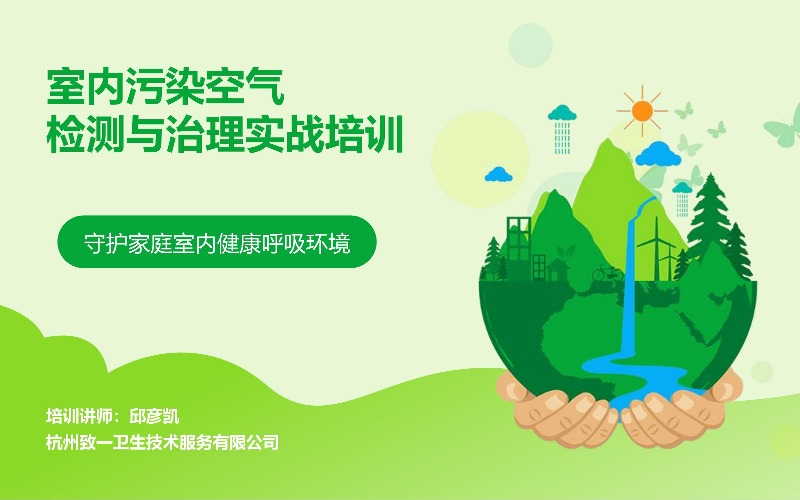 室内污染空气
检测与治理实战培训

守护家庭室内健康呼吸环境

培训讲师：邱彦凯
杭州致一卫生技术服务有限公司